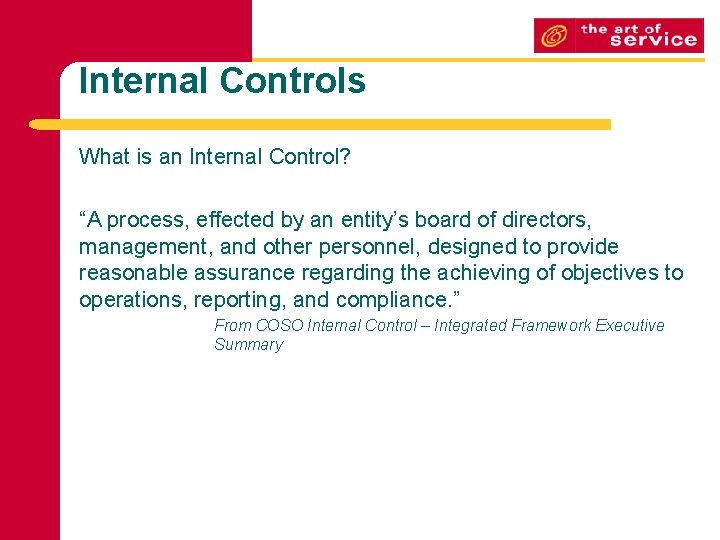 the art of service

Internal Controls

What is an Internal Control?

“A process, effected by an entity’s board of directors, management, and other personnel, designed to provide reasonable assurance regarding the achieving of objectives to operations, reporting, and compliance.”

From COSO Internal Control – Integrated Framework Executive Summary